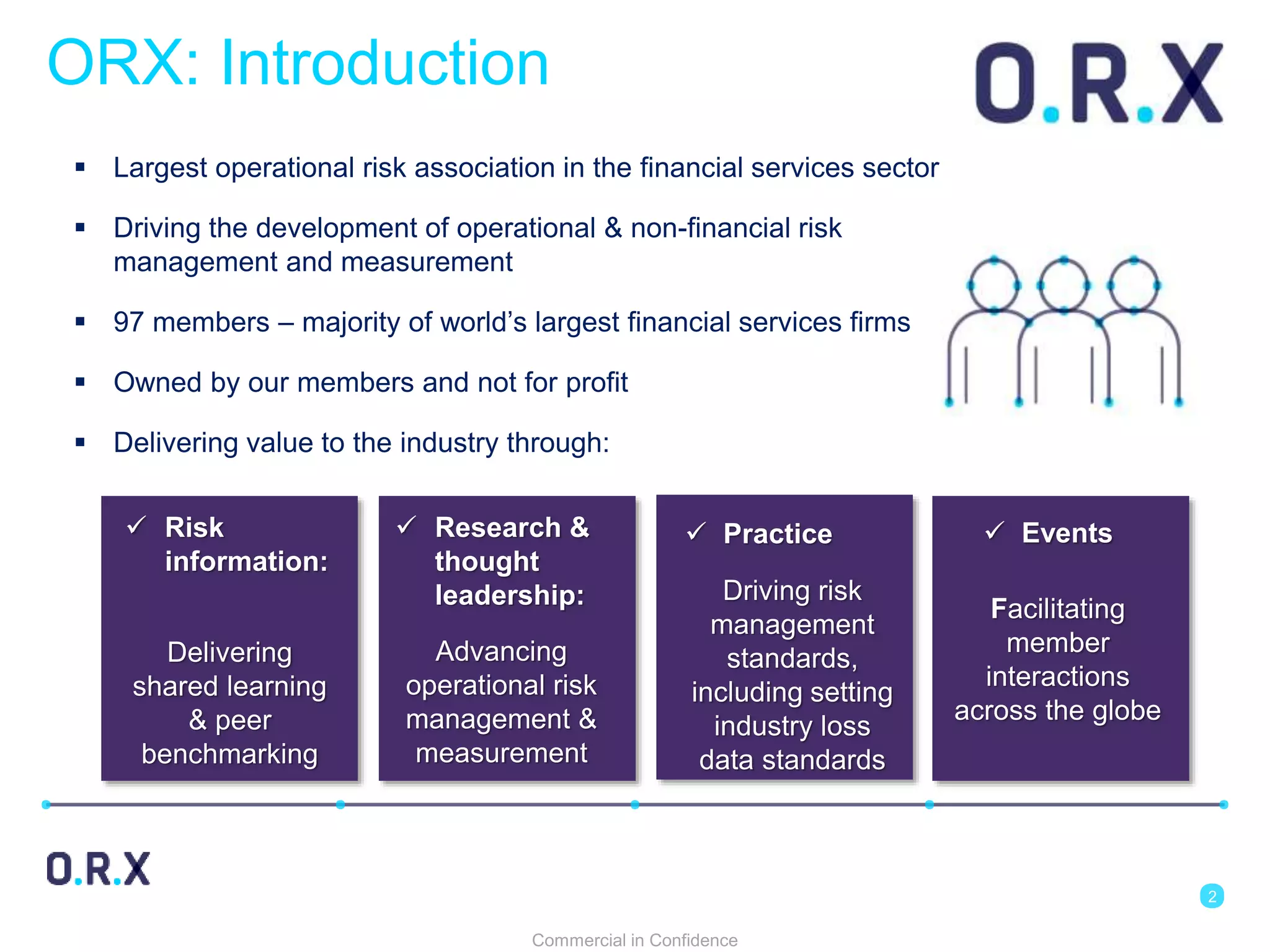 ORX: Introduction

O.R.X

▪ Largest operational risk association in the financial services sector

▪ Driving the development of operational & non-financial risk management and measurement

▪ 97 members – majority of world's largest financial services firms

▪ Owned by our members and not for profit

▪ Delivering value to the industry through:

✓ Risk information:

Delivering shared learning & peer benchmarking

✓ Research & thought leadership:

Advancing operational risk management & measurement

✓ Practice

Driving risk management standards, including setting industry loss data standards

✓ Events

Facilitating member interactions across the globe

O.R.X

2

Commercial in Confidence